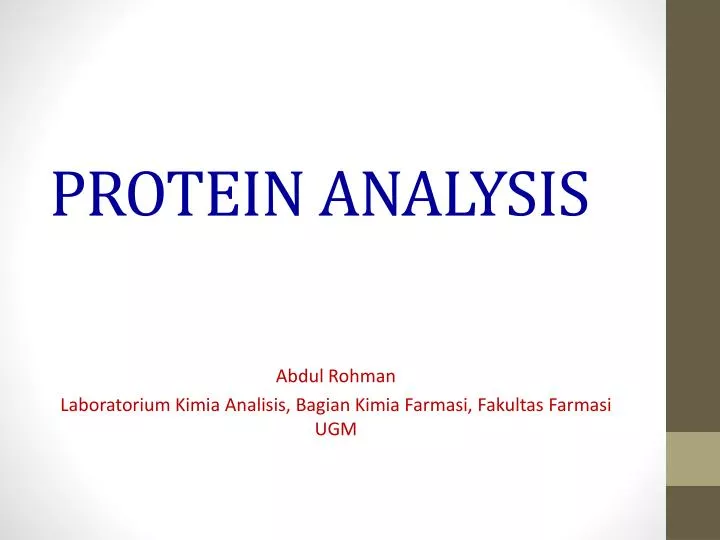 PROTEIN ANALYSIS

Abdul Rohman

Laboratorium Kimia Analisis, Bagian Kimia Farmasi, Fakultas Farmasi UGM